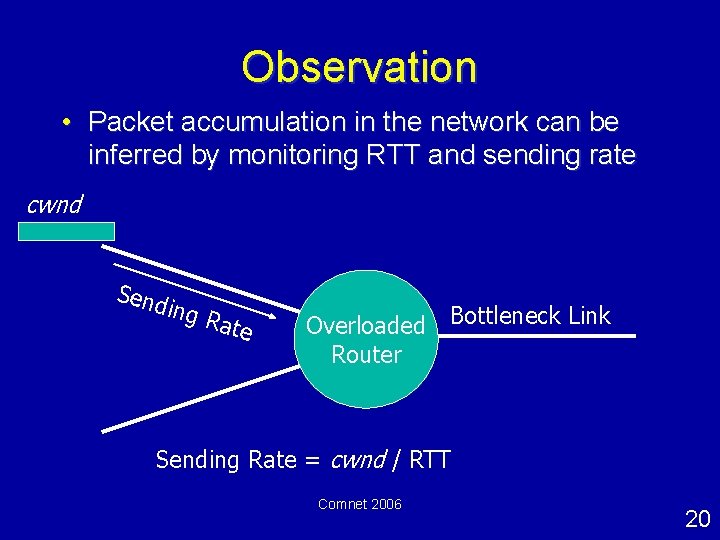 Observation

• Packet accumulation in the network can be inferred by monitoring RTT and sending rate

cwnd

Sending Rate

Overloaded Router

Bottleneck Link

Sending Rate = cwnd / RTT

Comnet 2006

20